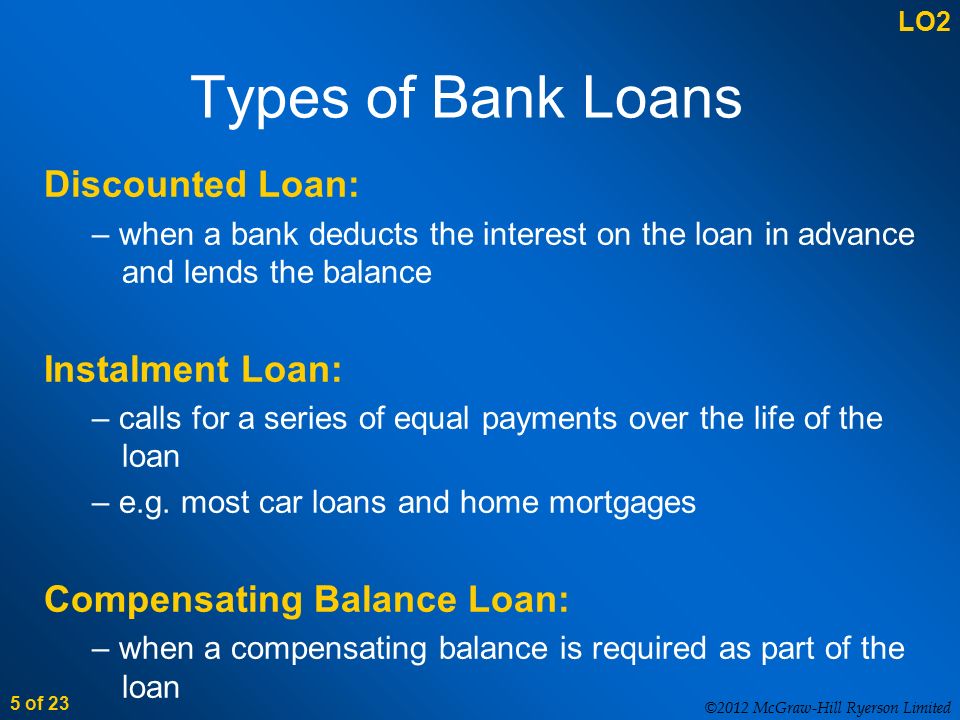 LO2

Types of Bank Loans

Discounted Loan:

– when a bank deducts the interest on the loan in advance and lends the balance

Instalment Loan:

– calls for a series of equal payments over the life of the loan

– e.g. most car loans and home mortgages

Compensating Balance Loan:

– when a compensating balance is required as part of the loan

5 of 23

©2012 McGraw-Hill Ryerson Limited